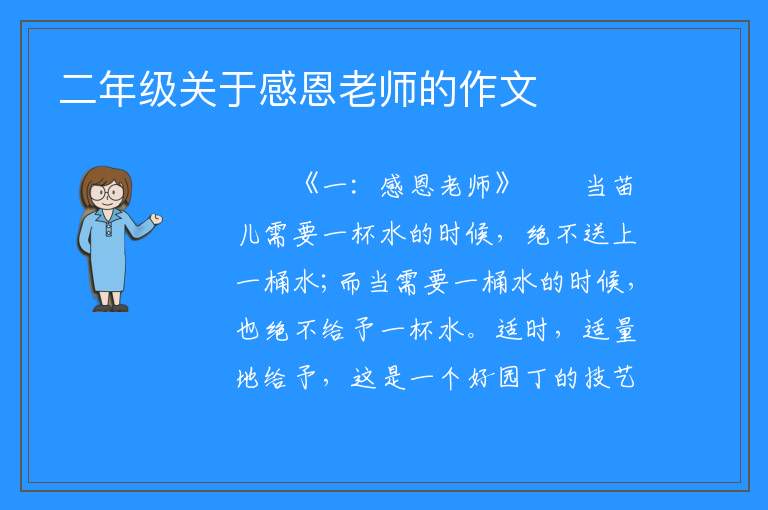 二年级关于感恩老师的作文

《一：感恩老师》　　当苗儿需要一杯水的时候，绝不送上一桶水；而当需要一桶水的时候，也绝不给予一杯水。适时，适量地给予，这是一个好园丁的技艺